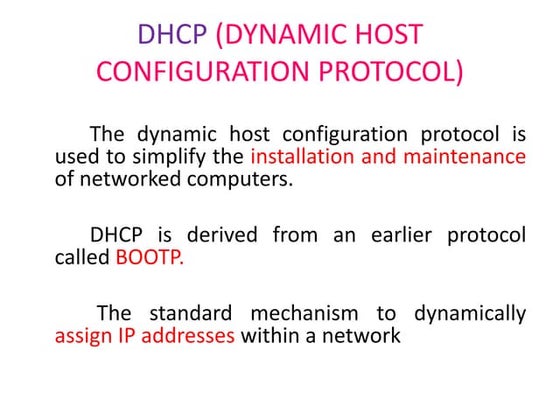 DHCP (DYNAMIC HOST CONFIGURATION PROTOCOL)

The dynamic host configuration protocol is used to simplify the installation and maintenance of networked computers.

DHCP is derived from an earlier protocol called BOOTP.

The standard mechanism to dynamically assign IP addresses within a network